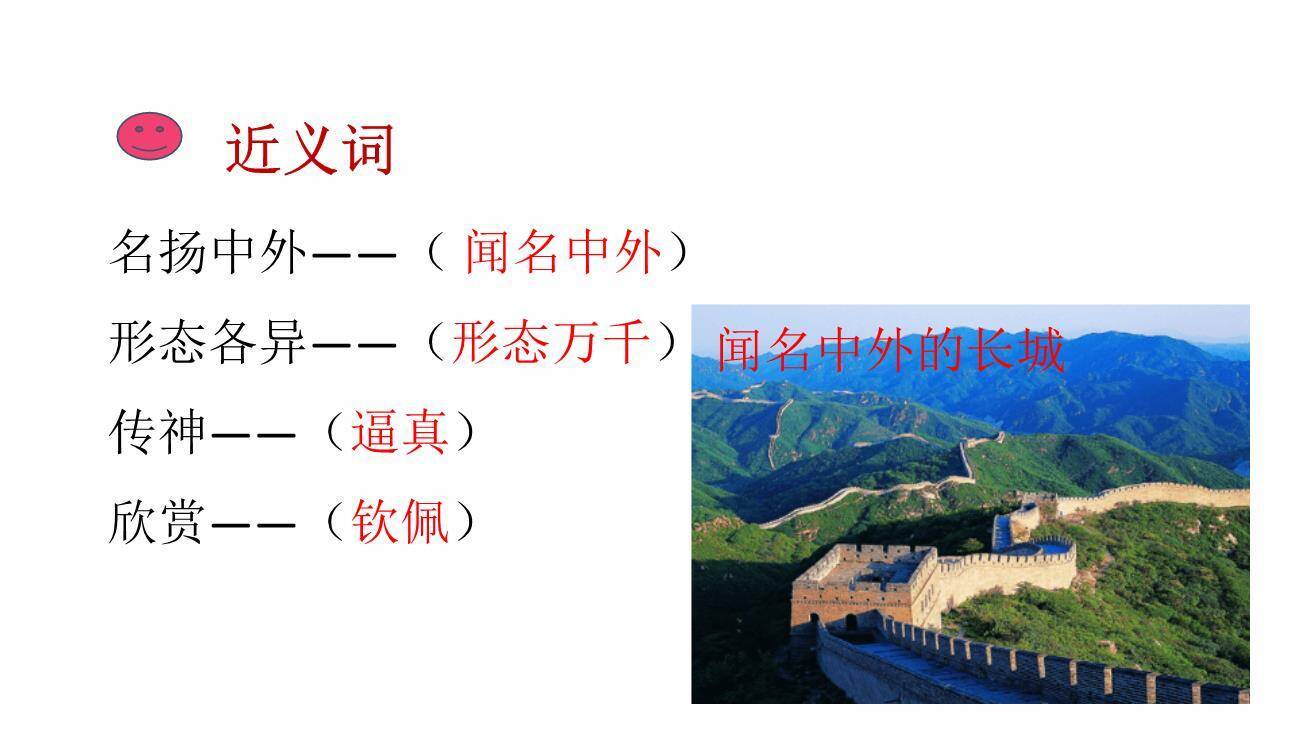 近义词

名扬中外——（ 闻名中外）

形态各异——（形态万千）

传神——（逼真）

欣赏——（钦佩）

闻名中外的长城